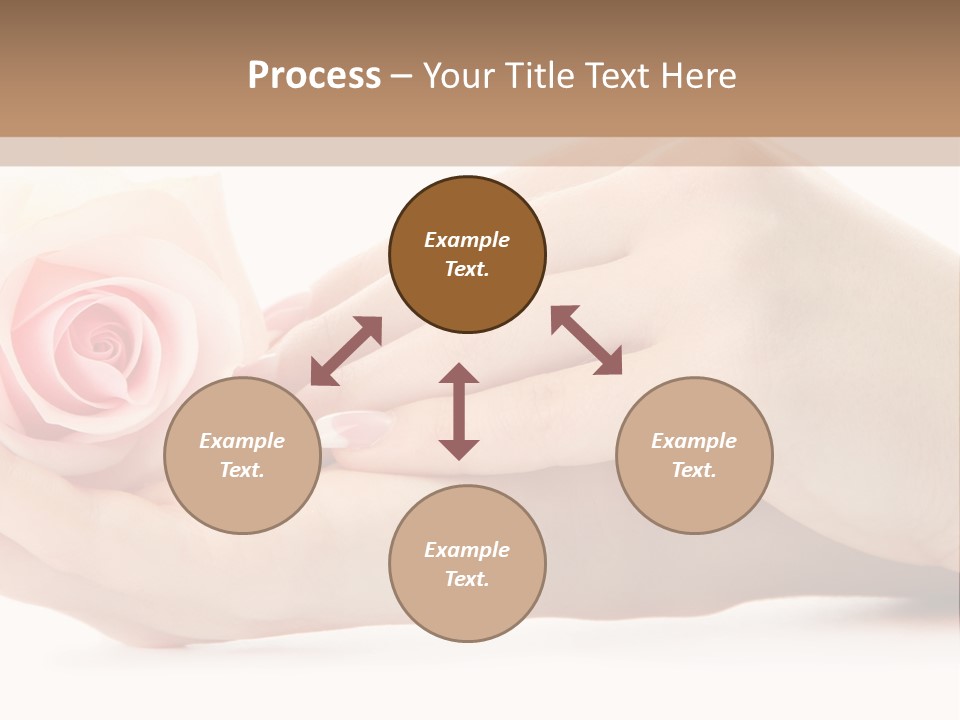 Process – Your Title Text Here

Example Text.

Example Text.

Example Text.

Example Text.